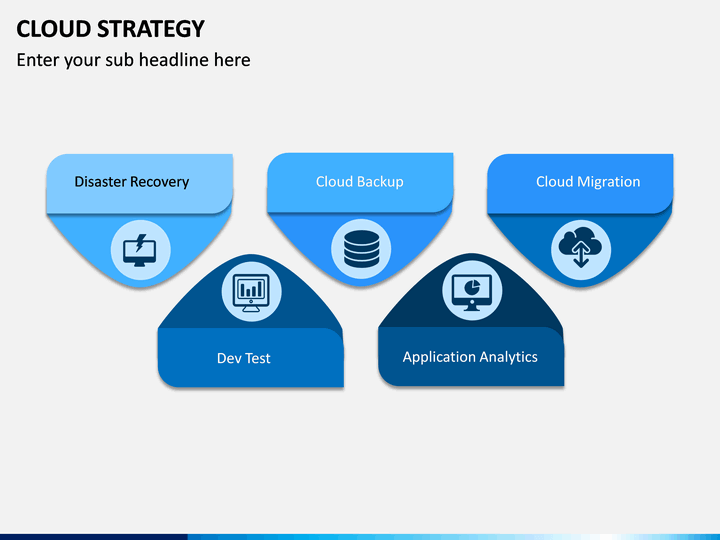 CLOUD STRATEGY

Enter your sub headline here

Disaster Recovery

Cloud Backup

Cloud Migration

Dev Test

Application Analytics